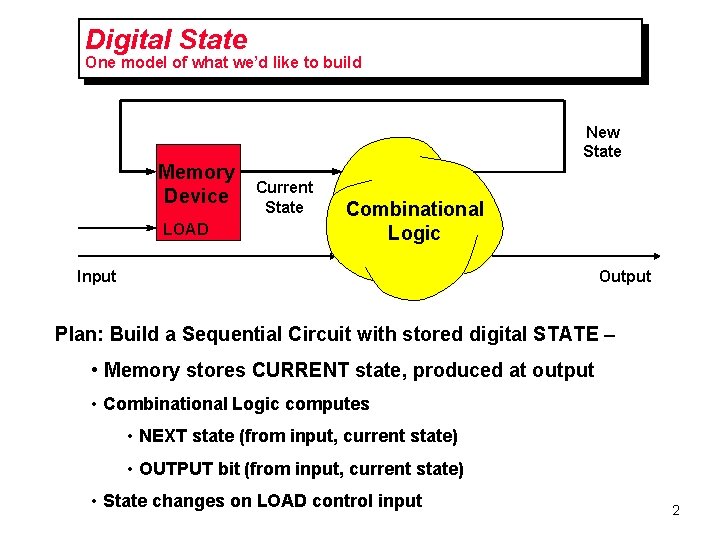 Digital State
One model of what we'd like to build

New State

Memory Device
LOAD

Current State

Combinational Logic

Input

Output

Plan: Build a Sequential Circuit with stored digital STATE –

• Memory stores CURRENT state, produced at output

• Combinational Logic computes

• NEXT state (from input, current state)

• OUTPUT bit (from input, current state)

• State changes on LOAD control input

2